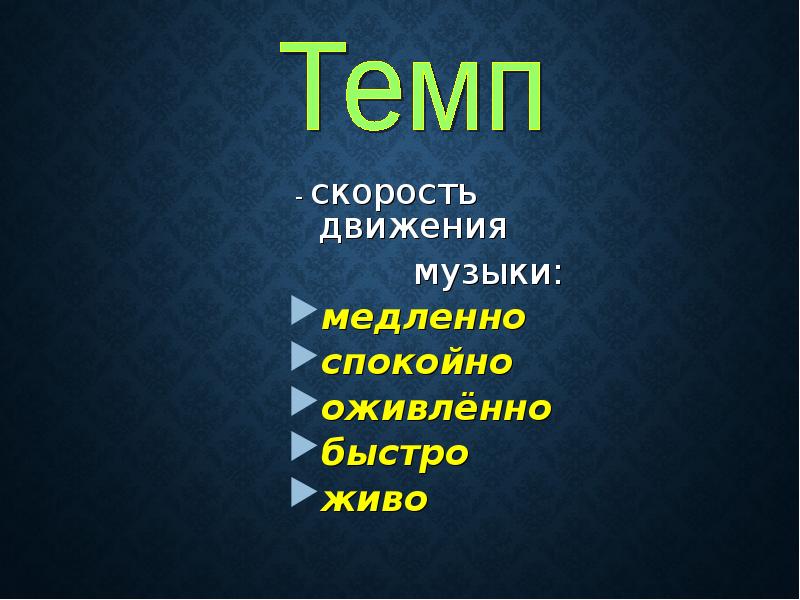 Темп

- скорость движения музыки:

медленно
спокойно
оживлённо
быстро
живо